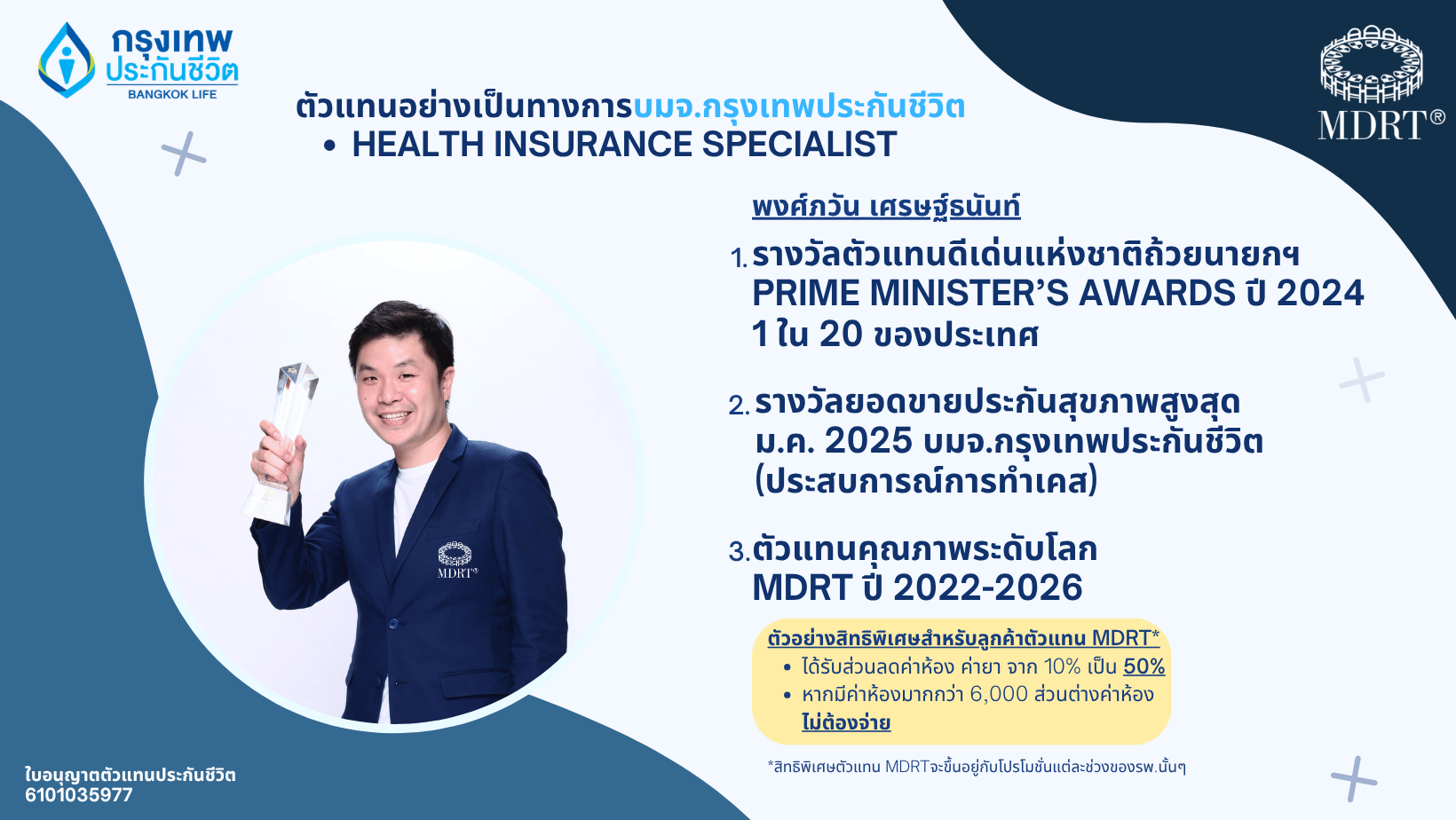 กรุงเทพ
ประกันชีวิต
BANGKOK LIFE

MDRT®

ตัวแทนอย่างเป็นทางการบมจ.กรุงเทพประกันชีวิต
• HEALTH INSURANCE SPECIALIST

พงศ์ภวัน เศรษฐ์ธนันท์

1. รางวัลตัวแทนดีเด่นแห่งชาติถ้วยนายกฯ PRIME MINISTER'S AWARDS ปี 2024 1 ใน 20 ของประเทศ

2. รางวัลยอดขายประกันสุขภาพสูงสุด ม.ค. 2025 บมจ.กรุงเทพประกันชีวิต (ประสบการณ์การทำเคส)

3. ตัวแทนคุณภาพระดับโลก MDRT ปี 2022-2026

ตัวอย่างสิทธิพิเศษสำหรับลูกค้าตัวแทน MDRT*
• ได้รับส่วนลดค่าห้อง ค่ายา จาก 10% เป็น 50%
• หากมีค่าห้องมากกว่า 6,000 ส่วนต่างค่าห้อง ไม่ต้องจ่าย

*สิทธิพิเศษตัวแทน MDRTจะขึ้นอยู่กับโปรโมชั่นแต่ละช่วงของรพ.นั้นๆ

MDRT®

ใบอนุญาตตัวแทนประกันชีวิต
6101035977